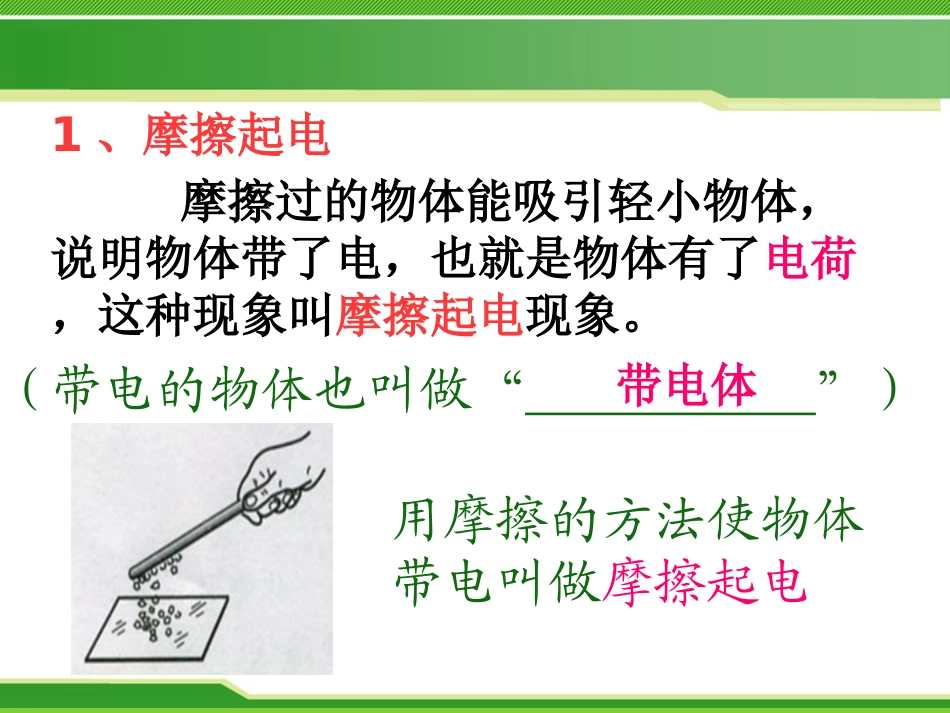 1、摩擦起电

摩擦过的物体能吸引轻小物体，说明物体带了电，也就是物体有了电荷，这种现象叫摩擦起电现象。

（带电的物体也叫做“带电体”）

用摩擦的方法使物体带电叫做摩擦起电